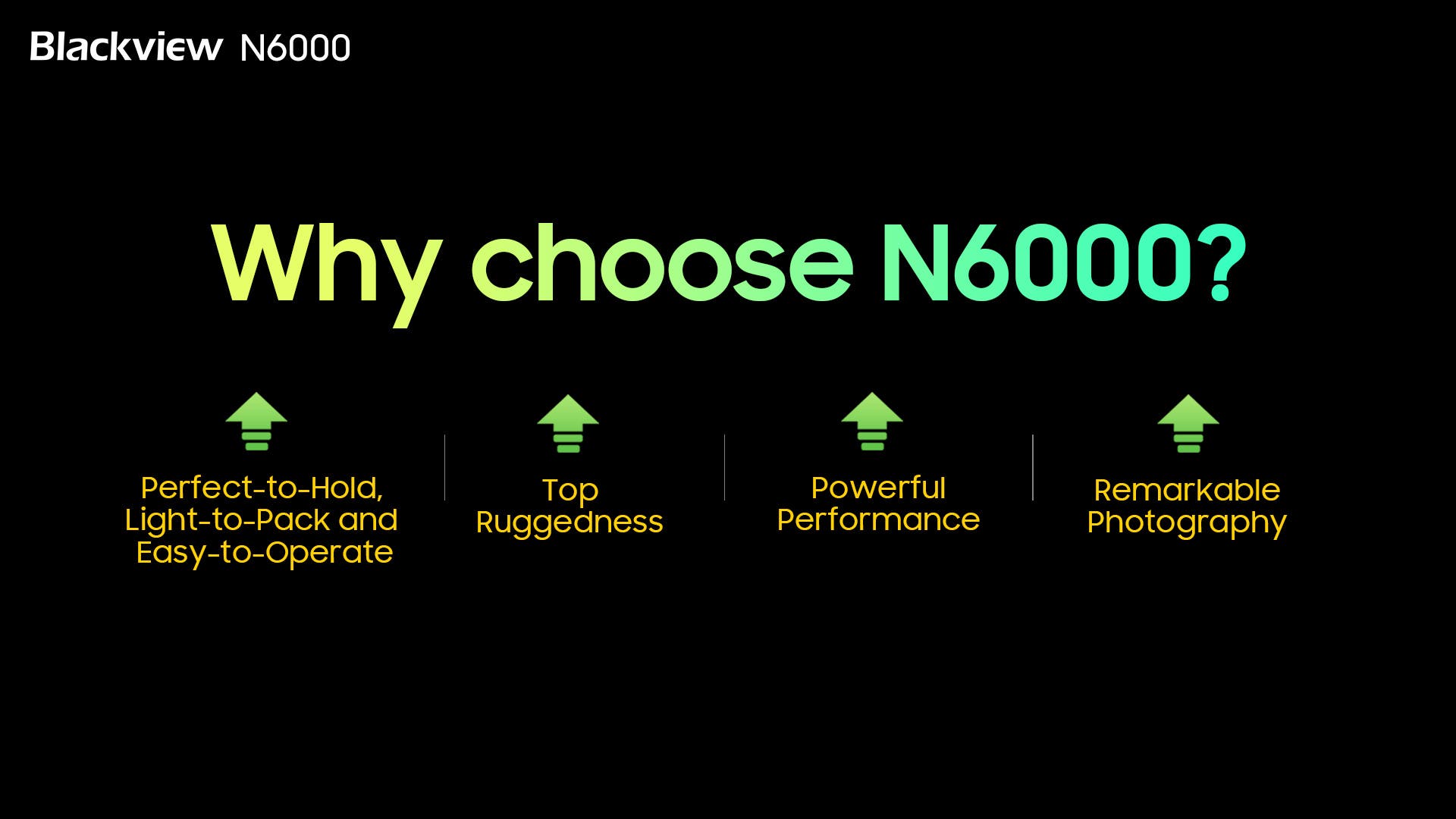 Blackview N6000

Why choose N6000?

Perfect-to-Hold, Light-to-Pack and Easy-to-Operate

Top Ruggedness

Powerful Performance

Remarkable Photography